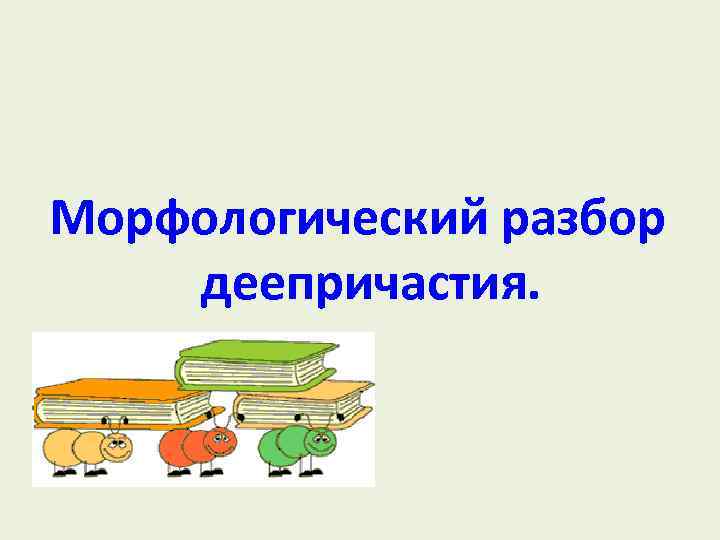 Морфологический разбор деепричастия.